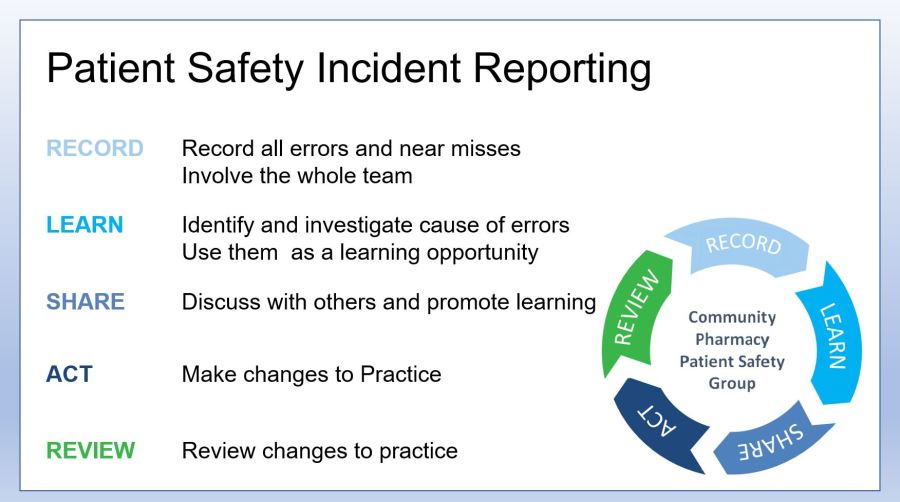 Patient Safety Incident Reporting

RECORD Record all errors and near misses
Involve the whole team

LEARN Identify and investigate cause of errors
Use them as a learning opportunity

SHARE Discuss with others and promote learning

ACT Make changes to Practice

REVIEW Review changes to practice

RECORD
LEARN
SHARE
ACT
REVIEW

Community Pharmacy Patient Safety Group